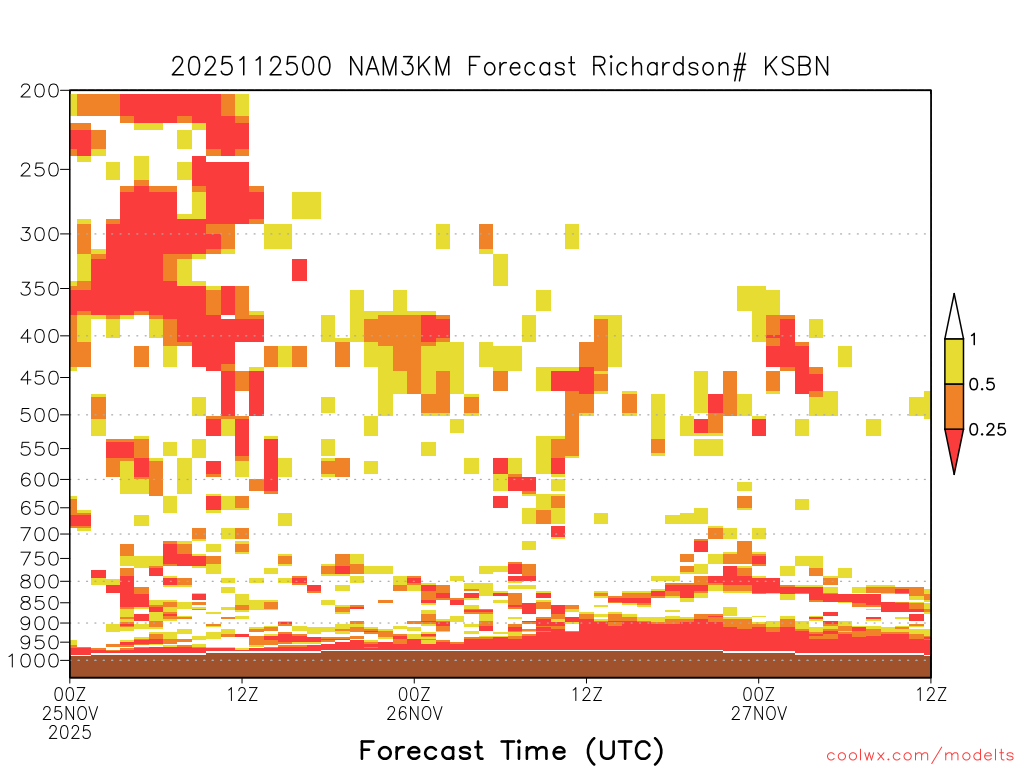 2025112500 NAM3KM Forecast Richardson# KSBN

200
250
300
350
400
450
500
550
600
650
700
750
800
850
900
950
1000

1
0.5
0.25

00Z
25NOV
2025
12Z
00Z
26NOV
12Z
00Z
27NOV
12Z

Forecast Time (UTC)

coolwx.com/modelts